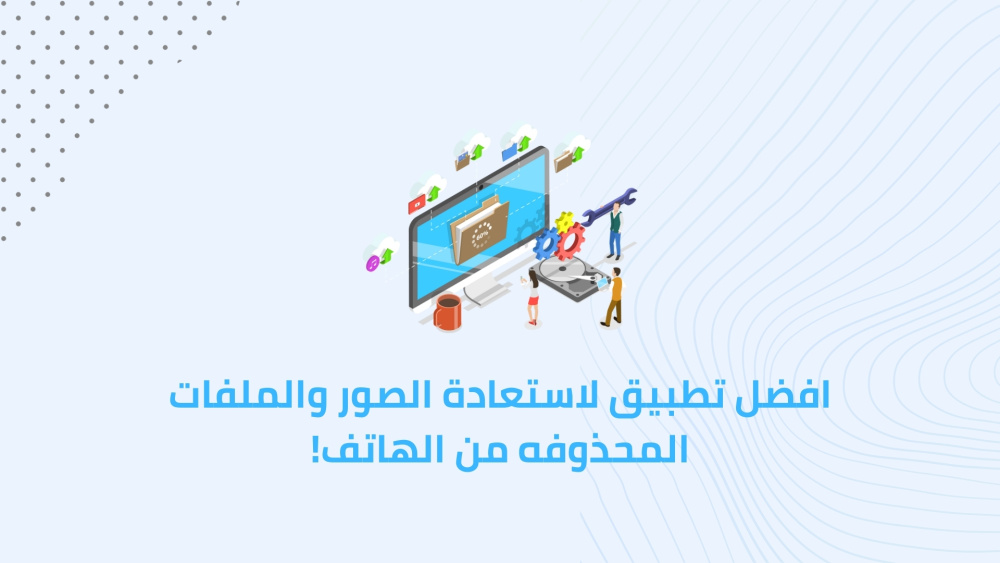 افضل تطبيق لاستعادة الصور والملفات المحذوفه من الهاتف!